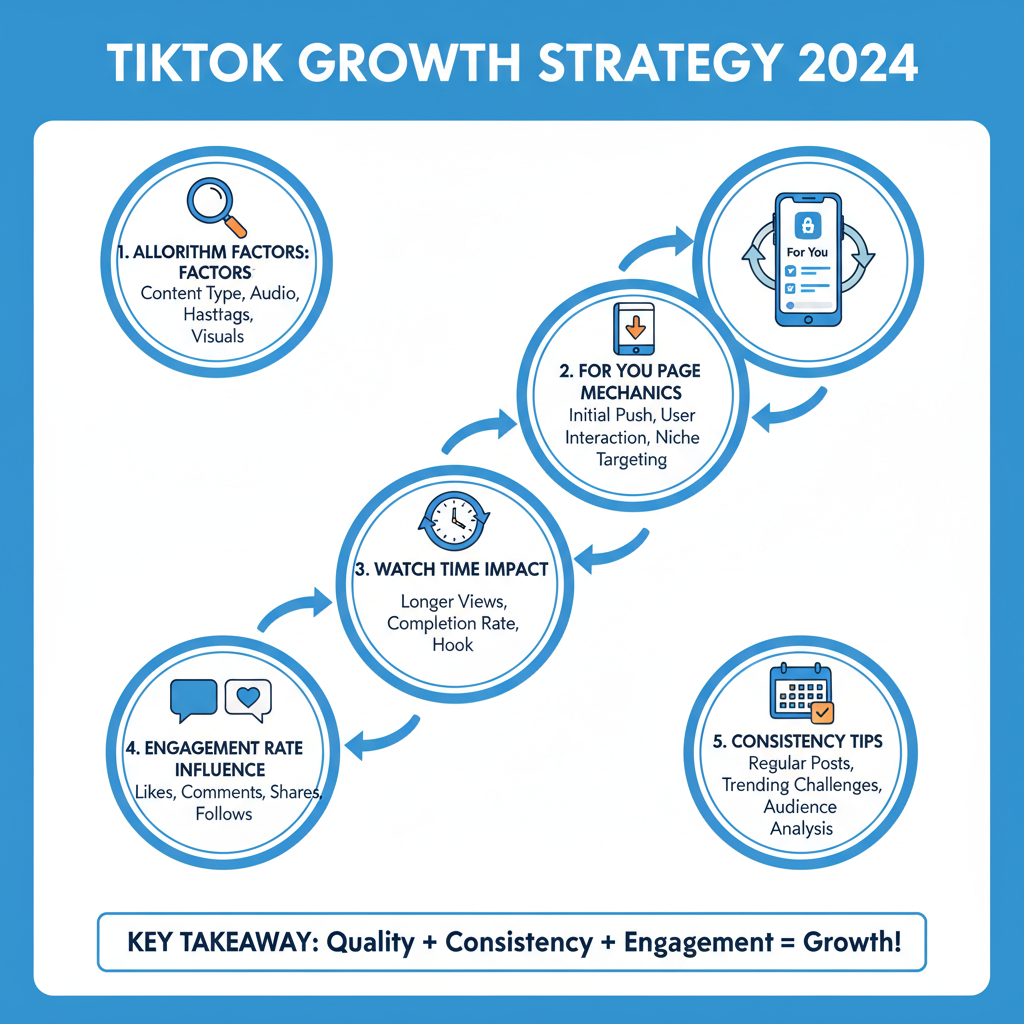 TIKTOK GROWTH STRATEGY 2024

1. ALLORITHM FACTORS: FACTORS
Content Type, Audio, Hasttags, Visuals

For You

2. FOR YOU PAGE MECHANICS
Initial Push, User Interaction, Niche Targeting

3. WATCH TIME IMPACT
Longer Views, Completion Rate, Hook

4. ENGAGEMENT RATE INFLUENCE
Likes, Comments, Shares, Follows

5. CONSISTENCY TIPS
Regular Posts, Trending Challenges, Audience Analysis

KEY TAKEAWAY: Quality + Consistency + Engagement = Growth!